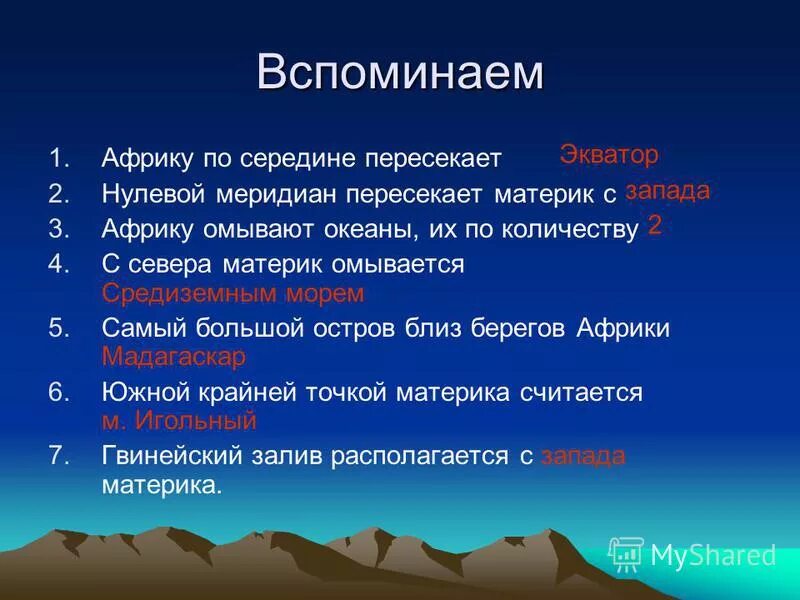 Вспоминаем

1. Африку по середине пересекает Экватор
2. Нулевой меридиан пересекает материк с запада
3. Африку омывают океаны, их по количеству 2
4. С севера материк омывается Средиземным морем
5. Самый большой остров близ берегов Африки Мадагаскар
6. Южной крайней точкой материка считается м. Игольный
7. Гвинейский залив располагается с запада материка.

MyShared